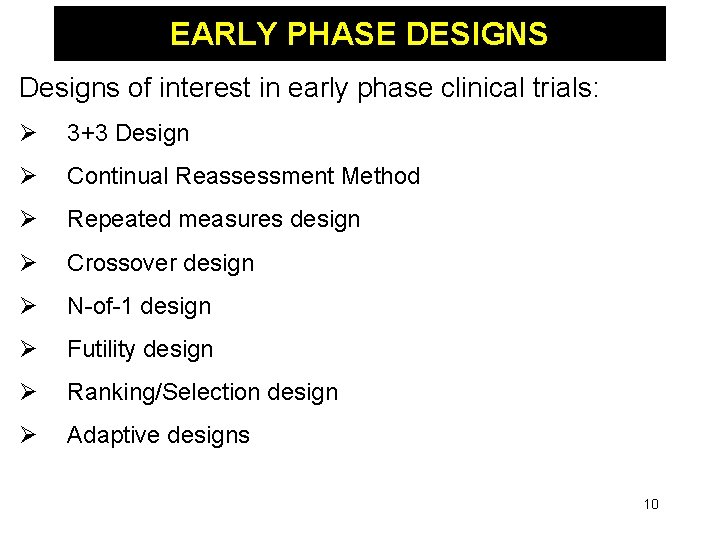 EARLY PHASE DESIGNS

Designs of interest in early phase clinical trials:

➢ 3+3 Design

➢ Continual Reassessment Method

➢ Repeated measures design

➢ Crossover design

➢ N-of-1 design

➢ Futility design

➢ Ranking/Selection design

➢ Adaptive designs

10